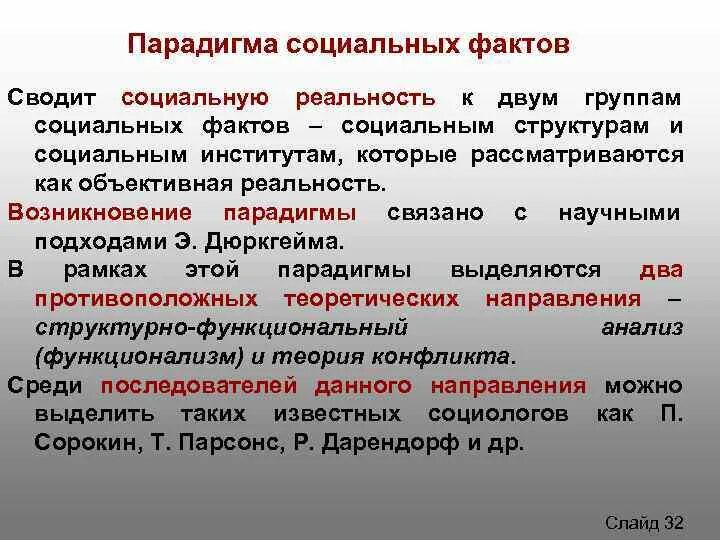 Парадигма социальных фактов

Сводит социальную реальность к двум группам социальных фактов – социальным структурам и социальным институтам, которые рассматриваются как объективная реальность.

Возникновение парадигмы связано с научными подходами Э. Дюркгейма.

В рамках этой парадигмы выделяются два противоположных теоретических направления – структурно-функциональный анализ (функционализм) и теория конфликта.

Среди последователей данного направления можно выделить таких известных социологов как П. Сорокин, Т. Парсонс, Р. Дарендорф и др.

Слайд 32